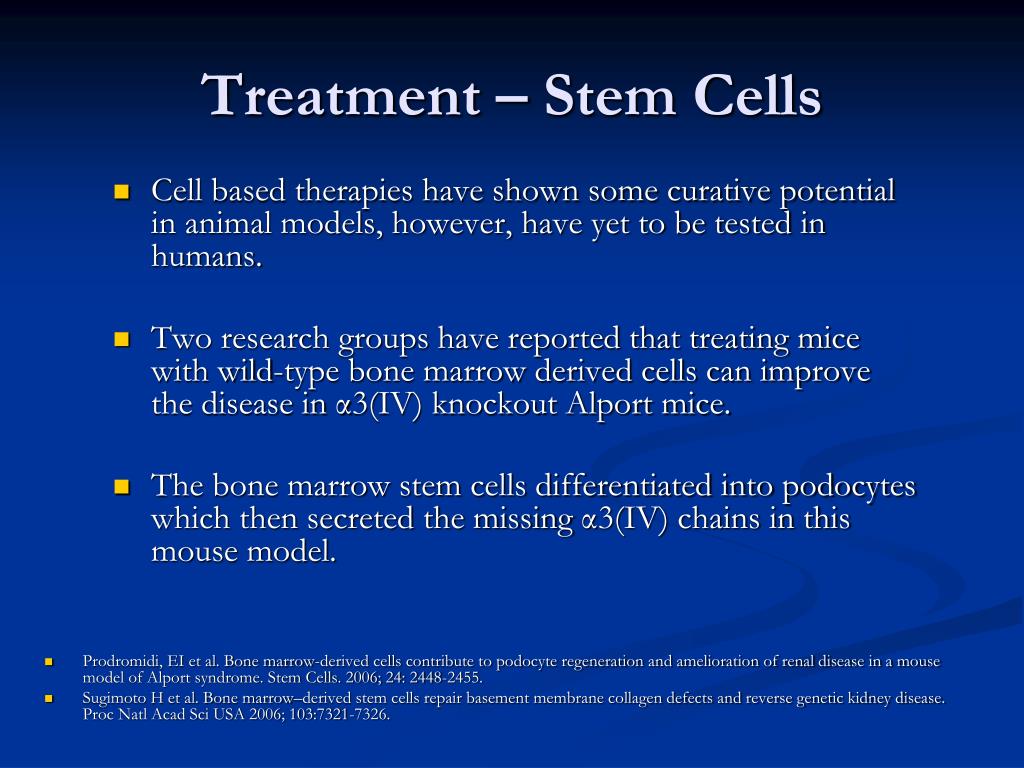 Treatment – Stem Cells

- Cell based therapies have shown some curative potential in animal models, however, have yet to be tested in humans.

- Two research groups have reported that treating mice with wild-type bone marrow derived cells can improve the disease in α3(IV) knockout Alport mice.

- The bone marrow stem cells differentiated into podocytes which then secreted the missing α3(IV) chains in this mouse model.

- Prodromidi, EI et al. Bone marrow-derived cells contribute to podocyte regeneration and amelioration of renal disease in a mouse model of Alport syndrome. Stem Cells. 2006; 24: 2448-2455.
- Sugimoto H et al. Bone marrow–derived stem cells repair basement membrane collagen defects and reverse genetic kidney disease. Proc Natl Acad Sci USA 2006; 103:7321-7326.